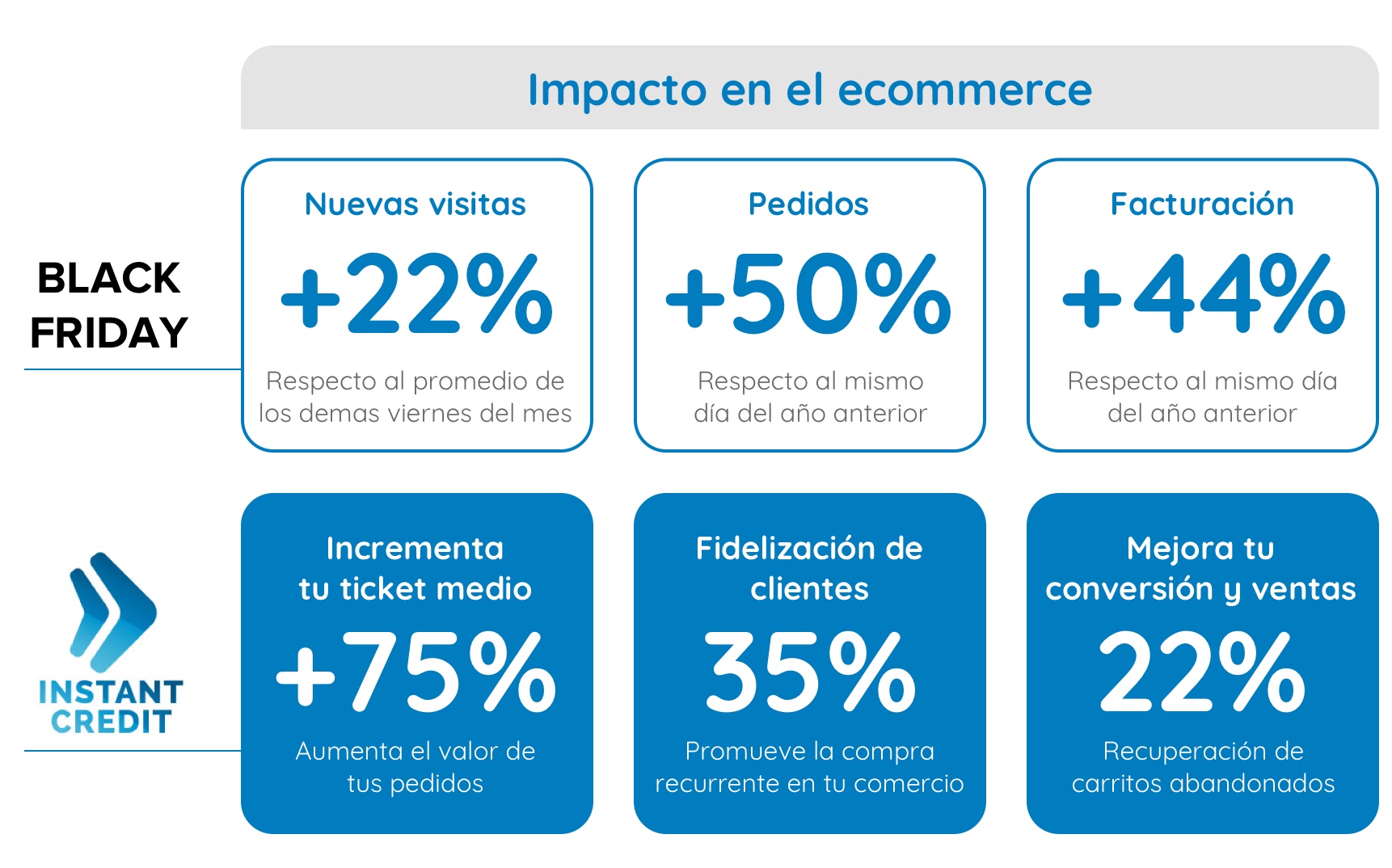 Impacto en el ecommerce

BLACK FRIDAY

Nuevas visitas
+22%
Respecto al promedio de los demas viernes del mes

Pedidos
+50%
Respecto al mismo día del año anterior

Facturación
+44%
Respecto al mismo día del año anterior

INSTANT CREDIT

Incrementa tu ticket medio
+75%
Aumenta el valor de tus pedidos

Fidelización de clientes
35%
Promueve la compra recurrente en tu comercio

Mejora tu conversión y ventas
22%
Recuperación de carritos abandonados